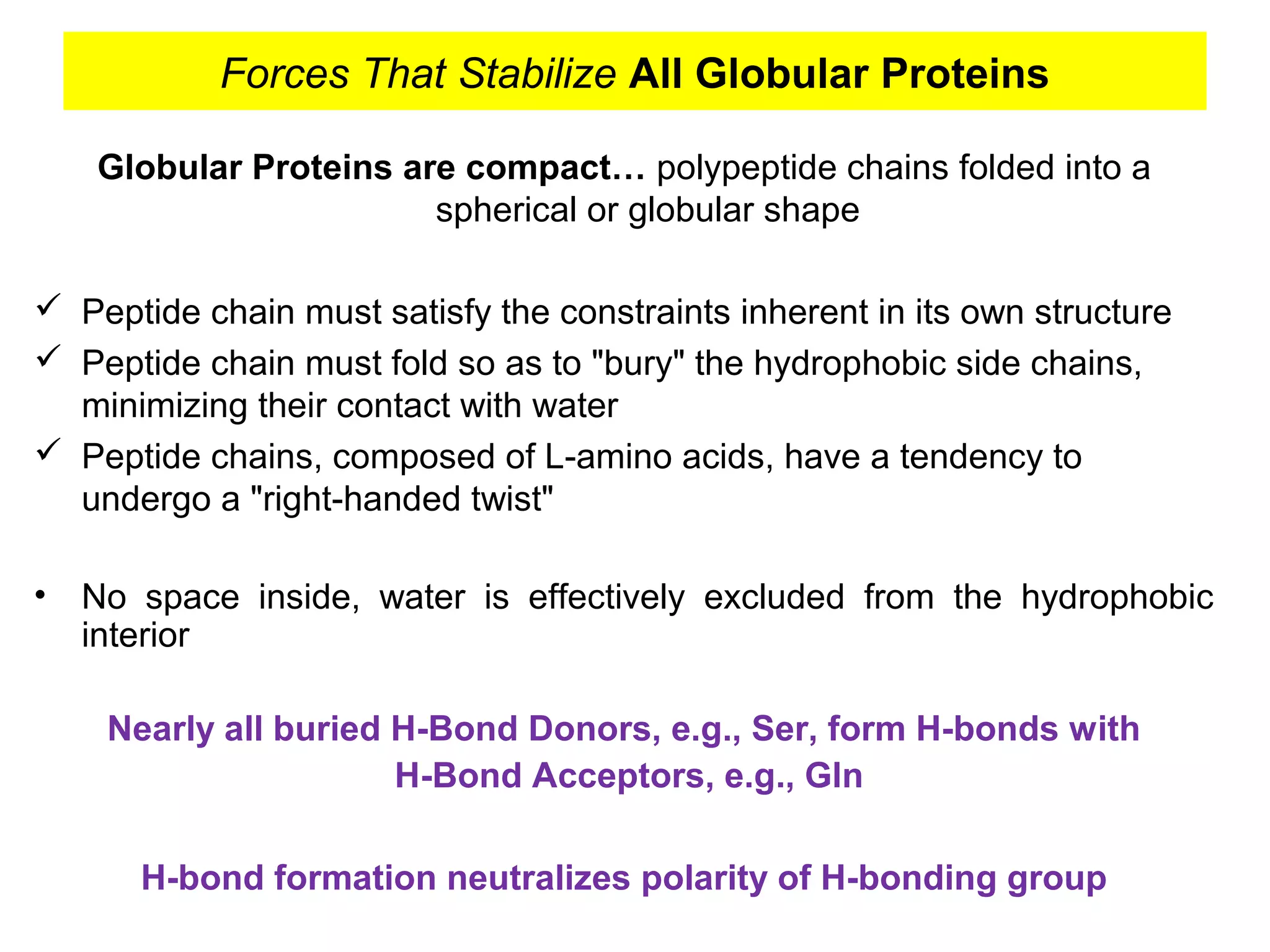 Forces That Stabilize All Globular Proteins

Globular Proteins are compact… polypeptide chains folded into a spherical or globular shape

✓ Peptide chain must satisfy the constraints inherent in its own structure
✓ Peptide chain must fold so as to "bury" the hydrophobic side chains, minimizing their contact with water
✓ Peptide chains, composed of L-amino acids, have a tendency to undergo a "right-handed twist"

• No space inside, water is effectively excluded from the hydrophobic interior

Nearly all buried H-Bond Donors, e.g., Ser, form H-bonds with H-Bond Acceptors, e.g., Gln

H-bond formation neutralizes polarity of H-bonding group